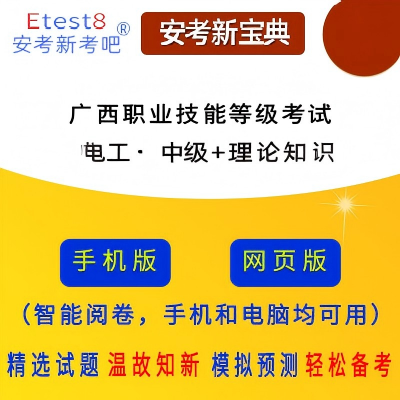 Etest8®
安考新考吧

安考新宝典

广西职业技能等级考试
电工· 中级+理论知识

手机版

网页版

（智能阅卷，手机和电脑均可用）

精选试题 温故知新 模拟预测 轻松备考